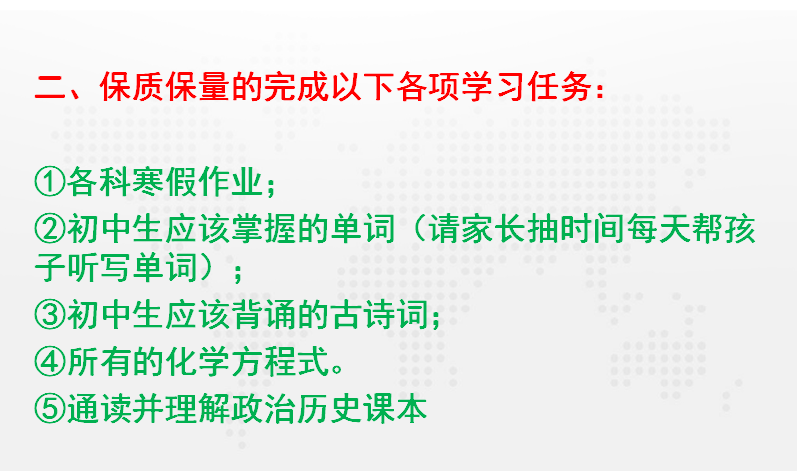 二、保质保量的完成以下各项学习任务：

①各科寒假作业；
②初中生应该掌握的单词（请家长抽时间每天帮孩子听写单词）；
③初中生应该背诵的古诗词；
④所有的化学方程式。
⑤通读并理解政治历史课本